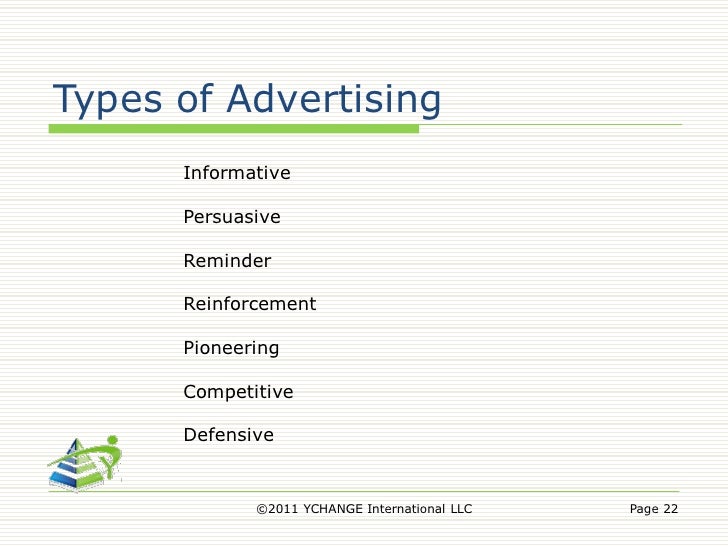 Types of Advertising

Informative

Persuasive

Reminder

Reinforcement

Pioneering

Competitive

Defensive

©2011 YCHANGE International LLC

Page 22